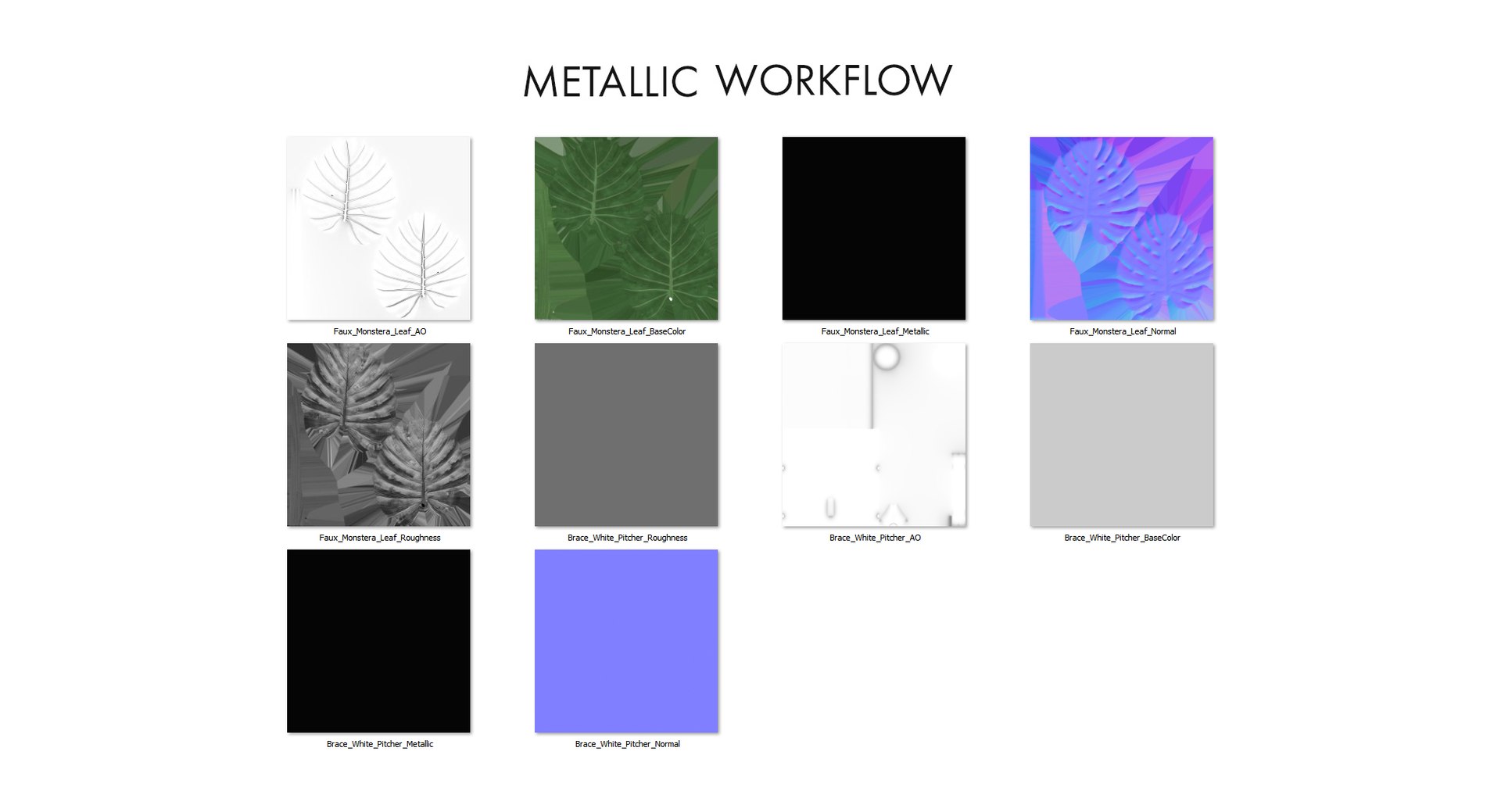 METALLIC WORKFLOW

Faux_Monstera_Leaf_AO

Faux_Monstera_Leaf_BaseColor

Faux_Monstera_Leaf_Metallic

Faux_Monstera_Leaf_Normal

Faux_Monstera_Leaf_Roughness

Brace_White_Pitcher_Roughness

Brace_White_Pitcher_AO

Brace_White_Pitcher_BaseColor

Brace_White_Pitcher_Metallic

Brace_White_Pitcher_Normal